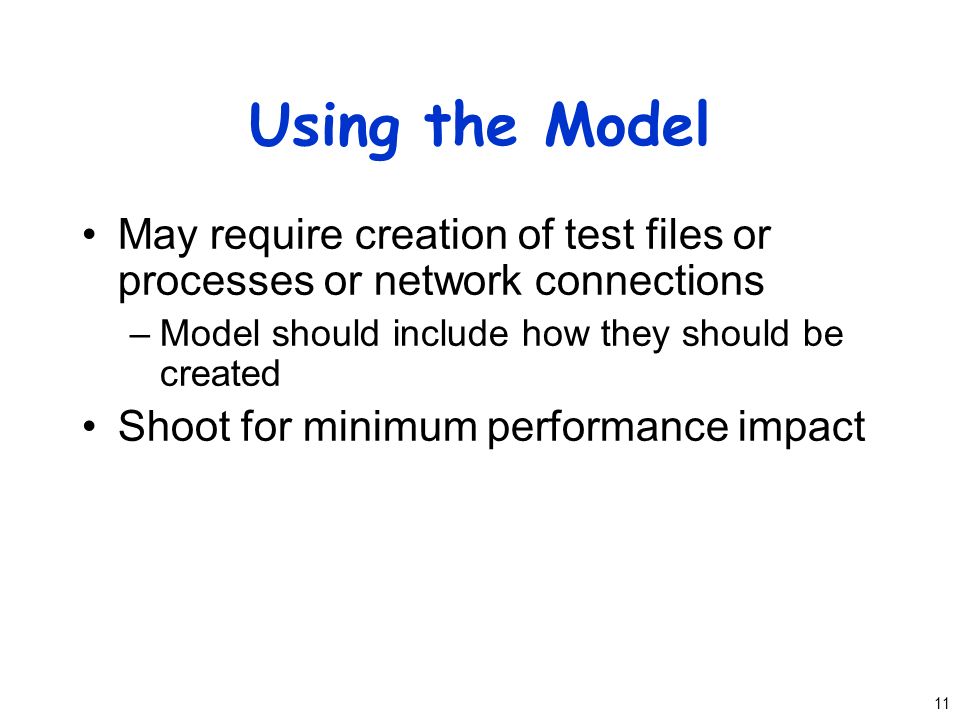 Using the Model

• May require creation of test files or processes or network connections
– Model should include how they should be created
• Shoot for minimum performance impact

11